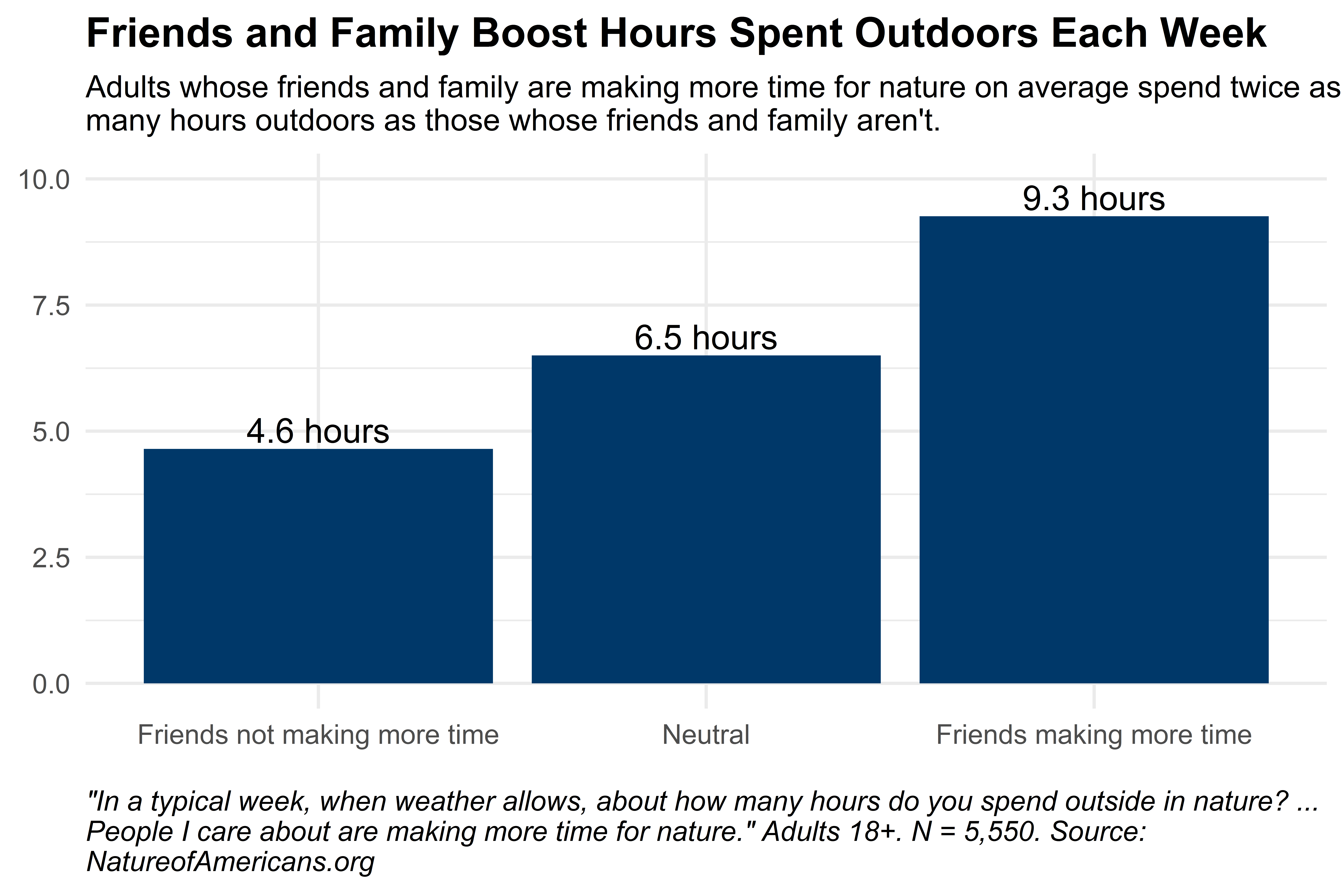 Friends and Family Boost Hours Spent Outdoors Each Week

Adults whose friends and family are making more time for nature on average spend twice as many hours outdoors as those whose friends and family aren't.

10.0
7.5
5.0
2.5
0.0

4.6 hours
6.5 hours
9.3 hours

Friends not making more time
Neutral
Friends making more time

"In a typical week, when weather allows, about how many hours do you spend outside in nature? ... People I care about are making more time for nature." Adults 18+. N = 5,550. Source: NatureofAmericans.org